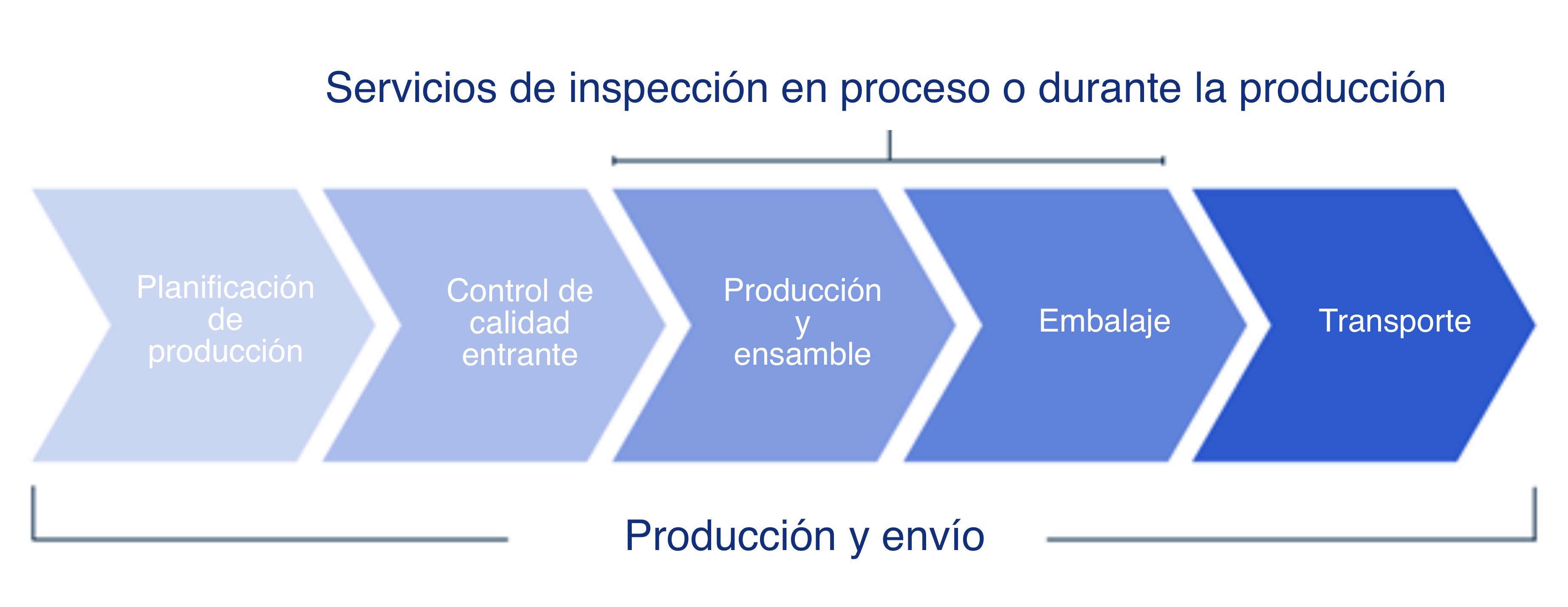 Servicios de inspección en proceso o durante la producción

Planificación de producción

Control de calidad entrante

Producción y ensamble

Embalaje

Transporte

Producción y envío